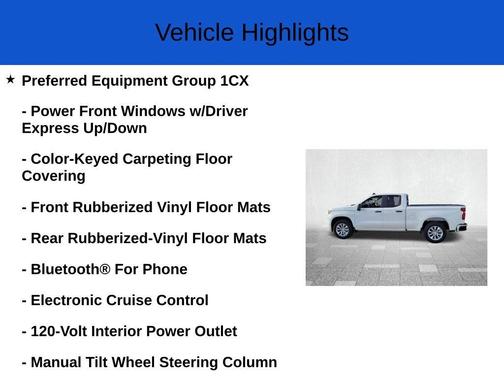 Vehicle Highlights

★ Preferred Equipment Group 1CX

- Power Front Windows w/Driver Express Up/Down

- Color-Keyed Carpeting Floor Covering

- Front Rubberized Vinyl Floor Mats

- Rear Rubberized-Vinyl Floor Mats

- Bluetooth® For Phone

- Electronic Cruise Control

- 120-Volt Interior Power Outlet

- Manual Tilt Wheel Steering Column